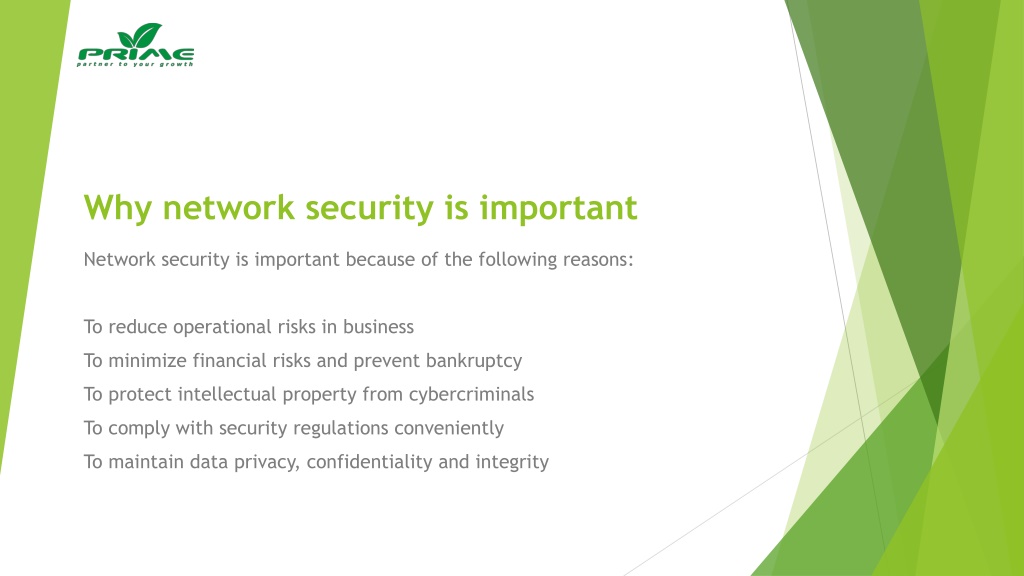 PRIME
partner to your growth

Why network security is important

Network security is important because of the following reasons:

To reduce operational risks in business
To minimize financial risks and prevent bankruptcy
To protect intellectual property from cybercriminals
To comply with security regulations conveniently
To maintain data privacy, confidentiality and integrity